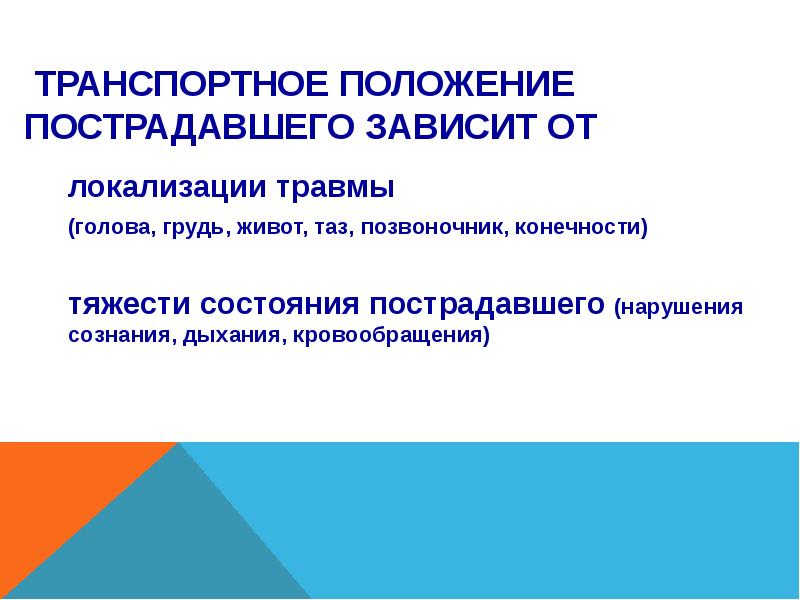 ТРАНСПОРТНОЕ ПОЛОЖЕНИЕ ПОСТРАДАВШЕГО ЗАВИСИТ ОТ

локализации травмы

(голова, грудь, живот, таз, позвоночник, конечности)

тяжести состояния пострадавшего (нарушения сознания, дыхания, кровообращения)